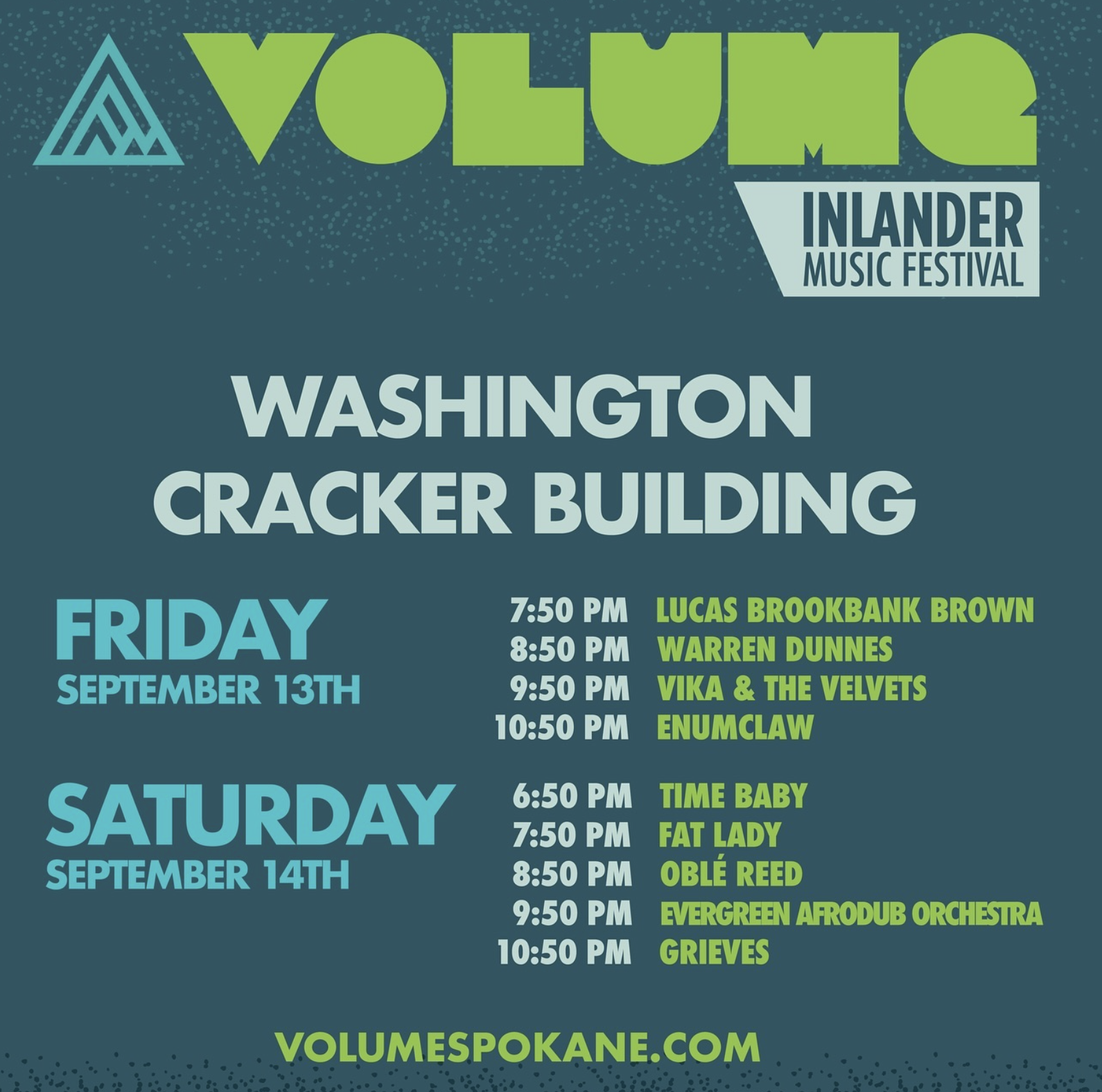 VOLUME

INLANDER
MUSIC FESTIVAL

WASHINGTON
CRACKER BUILDING

FRIDAY
SEPTEMBER 13TH

7:50 PM LUCAS BROOKBANK BROWN
8:50 PM WARREN DUNNES
9:50 PM VIKA & THE VELVETS
10:50 PM ENUMCLAW

SATURDAY
SEPTEMBER 14TH

6:50 PM TIME BABY
7:50 PM FAT LADY
8:50 PM OBLÉ REED
9:50 PM EVERGREEN AFRODUB ORCHESTRA
10:50 PM GRIEVES

VOLUMESPOKANE.COM